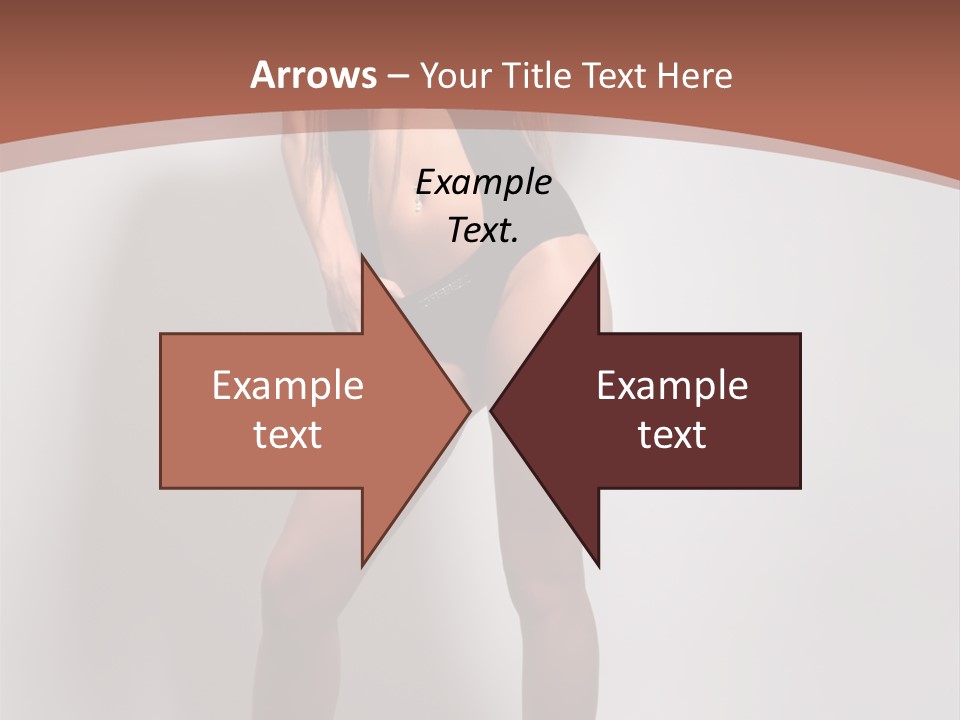 Arrows – Your Title Text Here

Example Text.

Example text

Example text